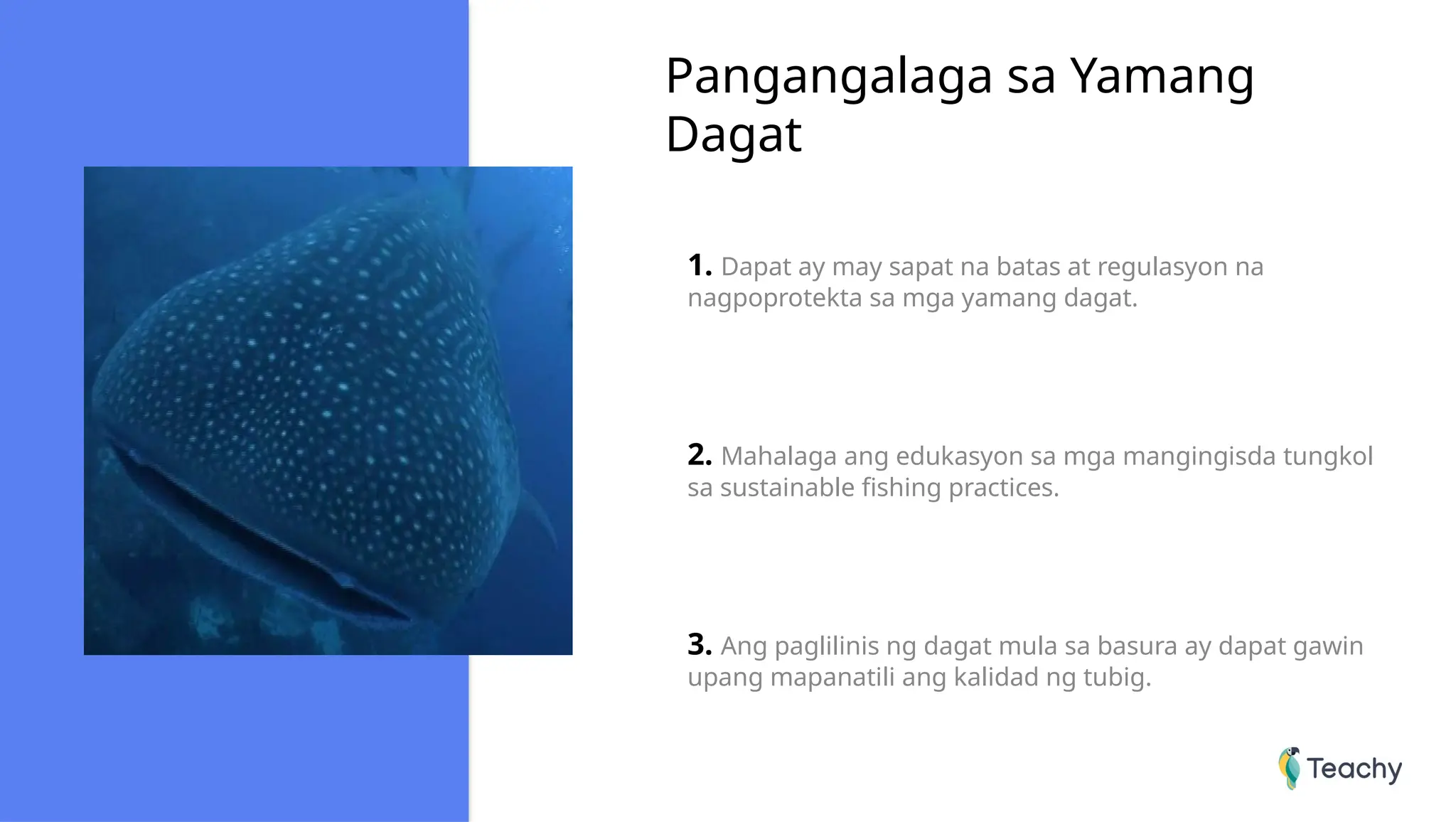 Pangangalaga sa Yamang Dagat

1. Dapat ay may sapat na batas at regulasyon na nagpoprotekta sa mga yamang dagat.

2. Mahalaga ang edukasyon sa mga mangingisda tungkol sa sustainable fishing practices.

3. Ang paglilinis ng dagat mula sa basura ay dapat gawin upang mapanatili ang kalidad ng tubig.

Teachy